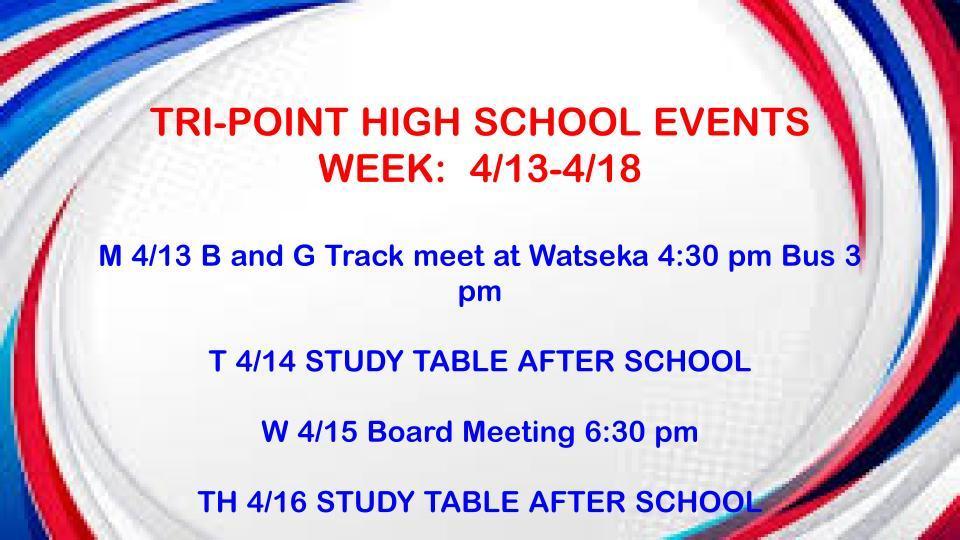 TRI-POINT HIGH SCHOOL EVENTS
WEEK: 4/13-4/18

M 4/13 B and G Track meet at Watseka 4:30 pm Bus 3 pm

T 4/14 STUDY TABLE AFTER SCHOOL

W 4/15 Board Meeting 6:30 pm

TH 4/16 STUDY TABLE AFTER SCHOOL